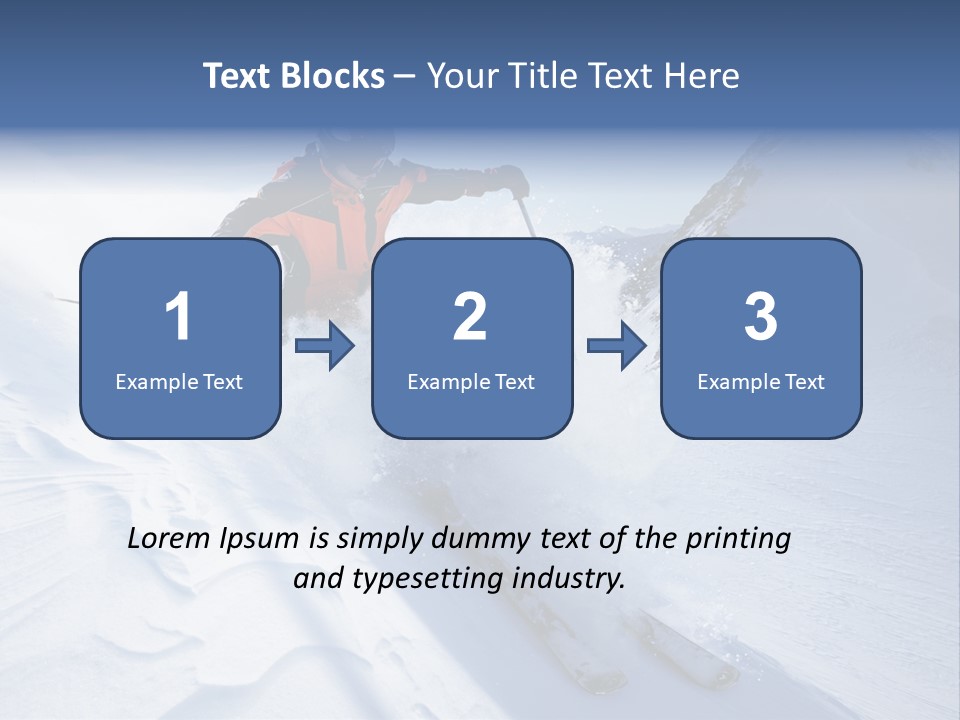 Text Blocks – Your Title Text Here

1
Example Text

2
Example Text

3
Example Text

Lorem Ipsum is simply dummy text of the printing and typesetting industry.